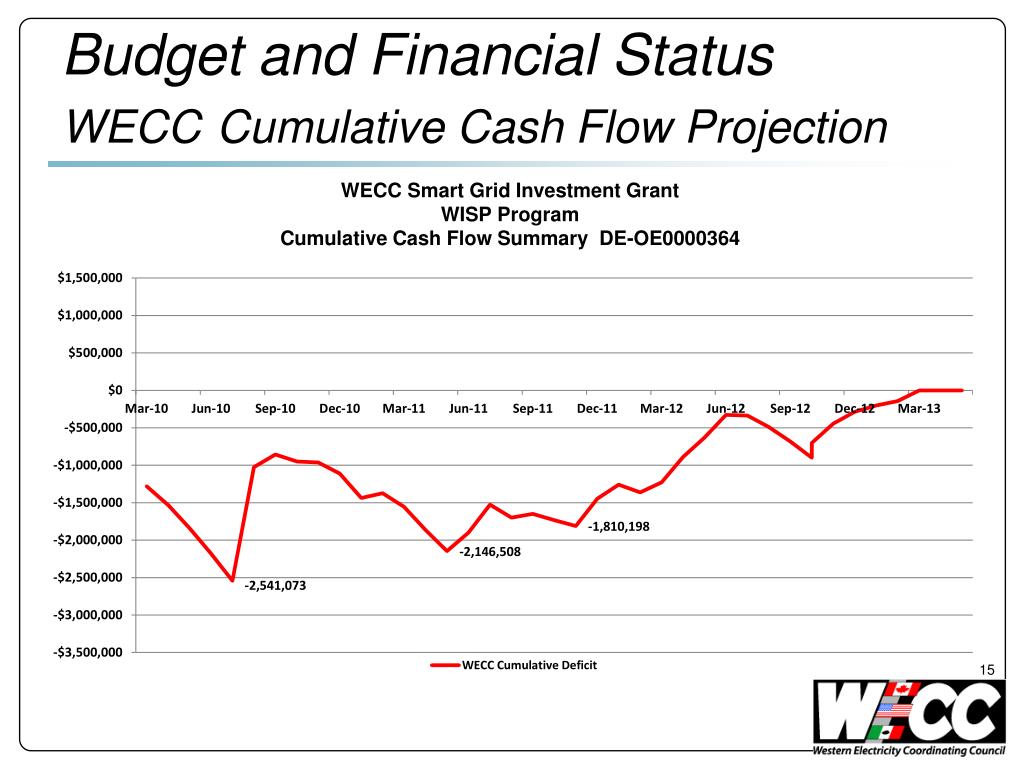 Budget and Financial Status
WECC Cumulative Cash Flow Projection

WECC Smart Grid Investment Grant
WISP Program
Cumulative Cash Flow Summary DE-OE0000364

$1,500,000
$1,000,000
$500,000
$0
-$500,000
-$1,000,000
-$1,500,000
-$2,000,000
-$2,500,000
-$3,000,000
-$3,500,000

Mar-10 Jun-10 Sep-10 Dec-10 Mar-11 Jun-11 Sep-11 Dec-11 Mar-12 Jun-12 Sep-12 Dec-12 Mar-13

-2,541,073
-2,146,508
-1,810,198

WECC Cumulative Deficit

15

WECC
Western Electricity Coordinating Council